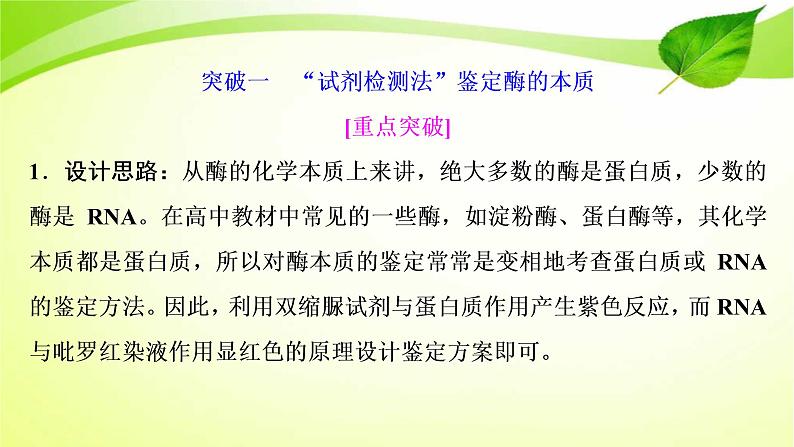 突破一 “试剂检测法”鉴定酶的本质

[重点突破]

1．设计思路：从酶的化学本质上来讲，绝大多数的酶是蛋白质，少数的酶是 RNA。在高中教材中常见的一些酶，如淀粉酶、蛋白酶等，其化学本质都是蛋白质，所以对酶本质的鉴定常常是变相地考查蛋白质或 RNA 的鉴定方法。因此，利用双缩脲试剂与蛋白质作用产生紫色反应，而 RNA 与吡罗红染液作用显红色的原理设计鉴定方案即可。